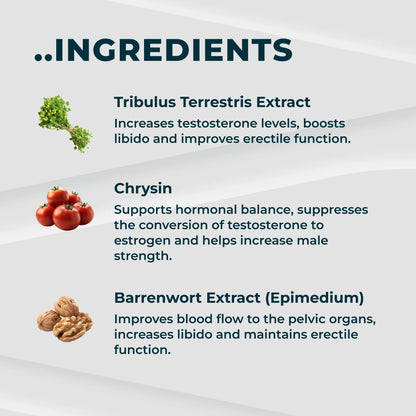 ..INGREDIENTS

Tribulus Terrestris Extract
Increases testosterone levels, boosts libido and improves erectile function.

Chrysin
Supports hormonal balance, suppresses the conversion of testosterone to estrogen and helps increase male strength.

Barrenwort Extract (Epimedium)
Improves blood flow to the pelvic organs, increases libido and maintains erectile function.